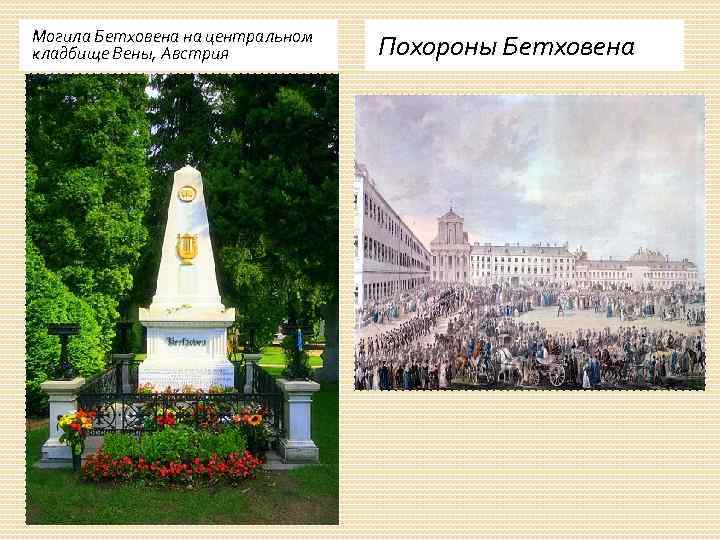 Могила Бетховена на центральном кладбище Вены, Австрия

Похороны Бетховена

Beethoven